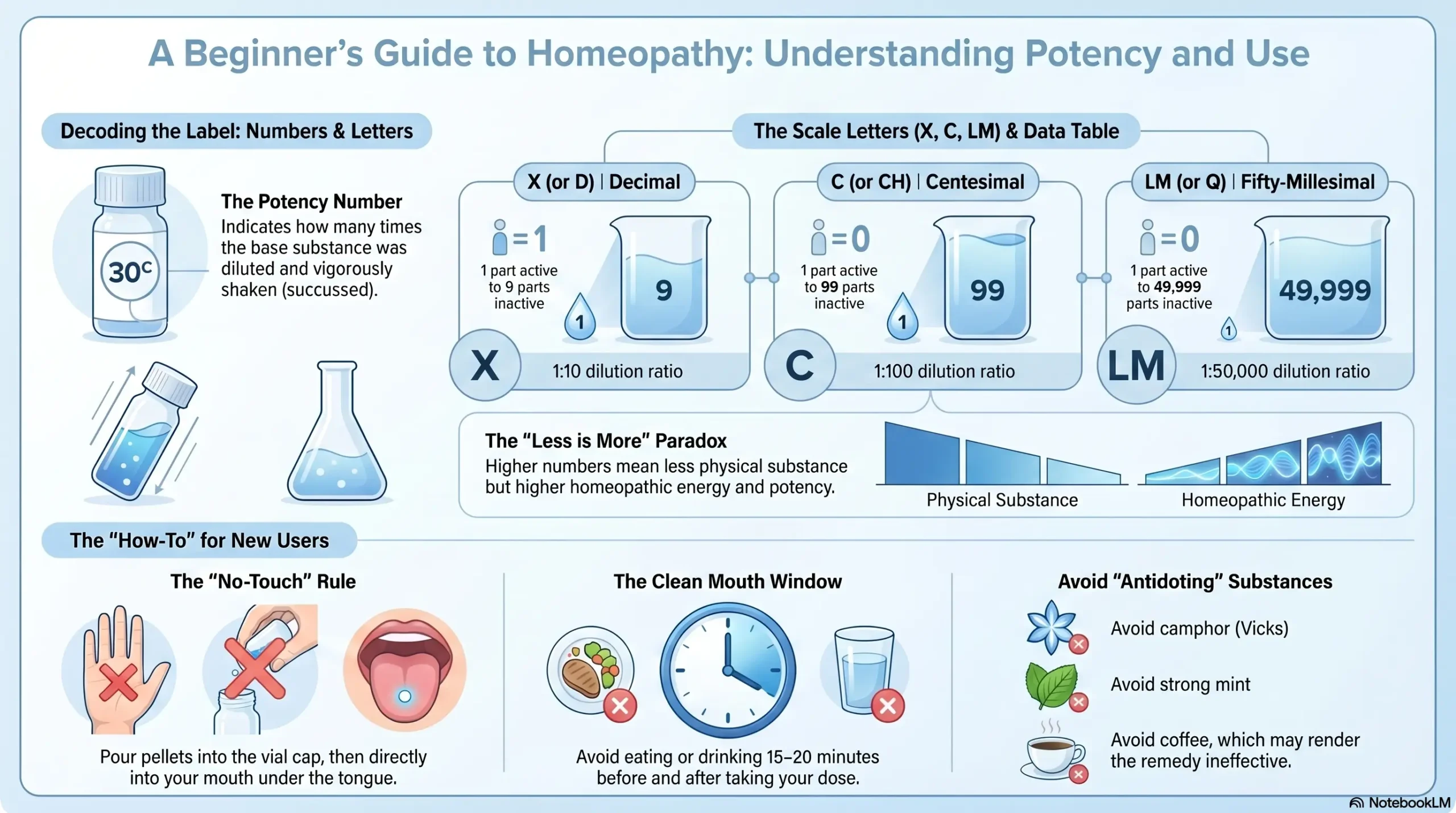 A Beginner's Guide to Homeopathy: Understanding Potency and Use

Decoding the Label: Numbers & Letters

30C

The Potency Number
Indicates how many times the base substance was diluted and vigorously shaken (succussed).

The Scale Letters (X, C, LM) & Data Table

X (or D) | Decimal
=1
1 part active to 9 parts inactive
1
9
X
1:10 dilution ratio

C (or CH) | Centesimal
=0
1 part active to 99 parts inactive
1
99
C
1:100 dilution ratio

LM (or Q) | Fifty-Millesimal
=0
1 part active to 49,999 parts inactive
1
49,999
LM
1:50,000 dilution ratio

The "Less is More" Paradox
Higher numbers mean less physical substance but higher homeopathic energy and potency.

Physical Substance
Homeopathic Energy

The "How-To" for New Users

The "No-Touch" Rule
Pour pellets into the vial cap, then directly into your mouth under the tongue.

The Clean Mouth Window
Avoid eating or drinking 15–20 minutes before and after taking your dose.

Avoid "Antidoting" Substances
Avoid camphor (Vicks)
Avoid strong mint
Avoid coffee, which may render the remedy ineffective.

NotebookLM